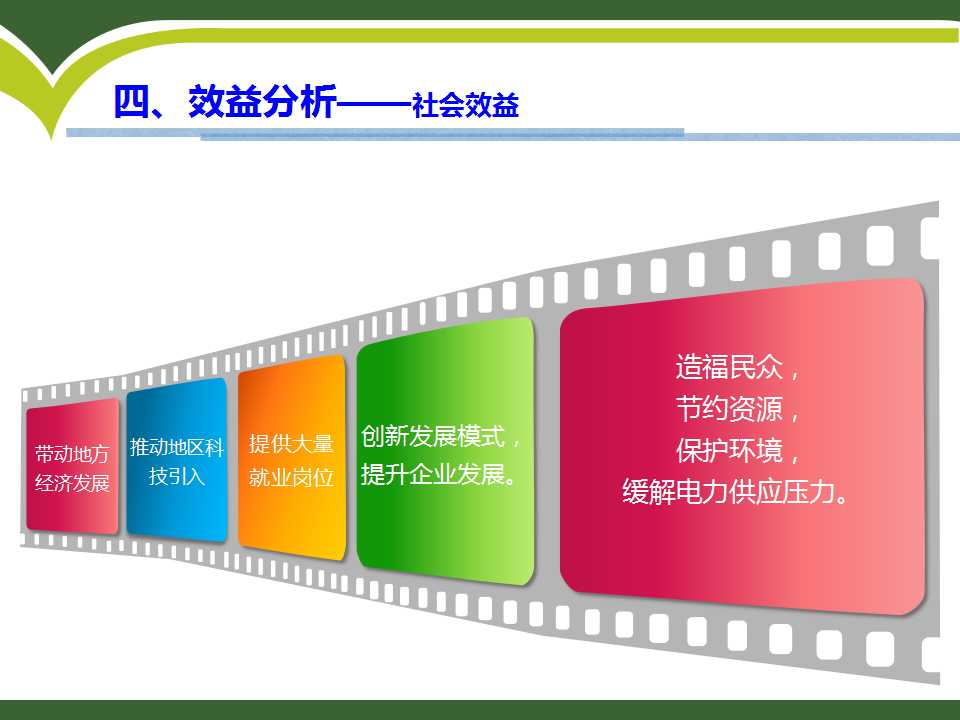 四、效益分析——社会效益

带动地方经济发展

推动地区科技引入

提供大量就业岗位

创新发展模式，提升企业发展。

造福民众，
节约资源，
保护环境，
缓解电力供应压力。